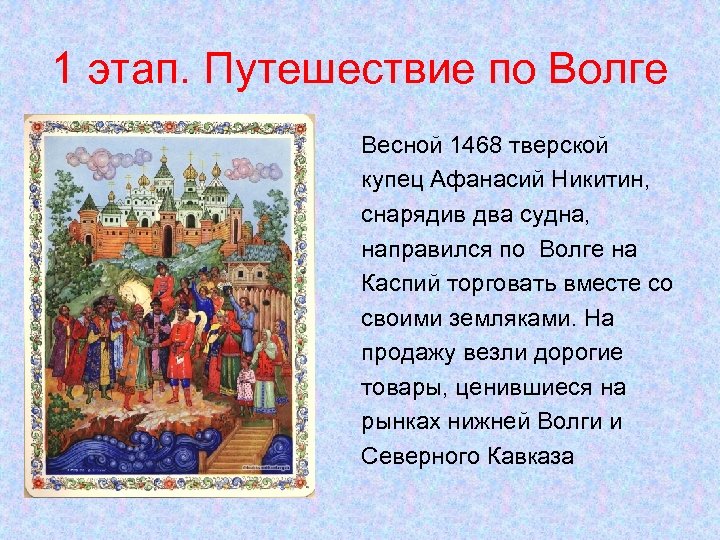 1 этап. Путешествие по Волге

Весной 1468 тверской купец Афанасий Никитин, снарядив два судна, направился по  Волге на Каспий торговать вместе со своими земляками. На продажу везли дорогие товары, ценившиеся на рынках нижней Волги и Северного Кавказа